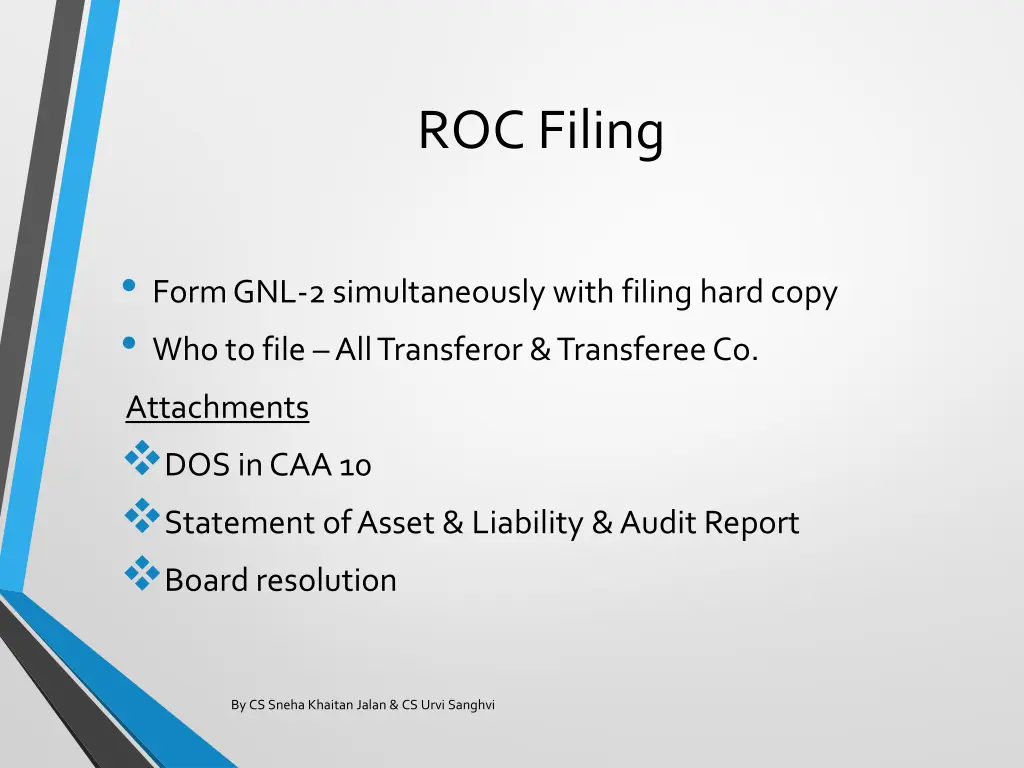 ROC Filing

• Form GNL-2 simultaneously with filing hard copy
• Who to file – All Transferor & Transferee Co.

Attachments
❖ DOS in CAA 10
❖ Statement of Asset & Liability & Audit Report
❖ Board resolution

By CS Sneha Khaitan Jalan & CS Urvi Sanghvi